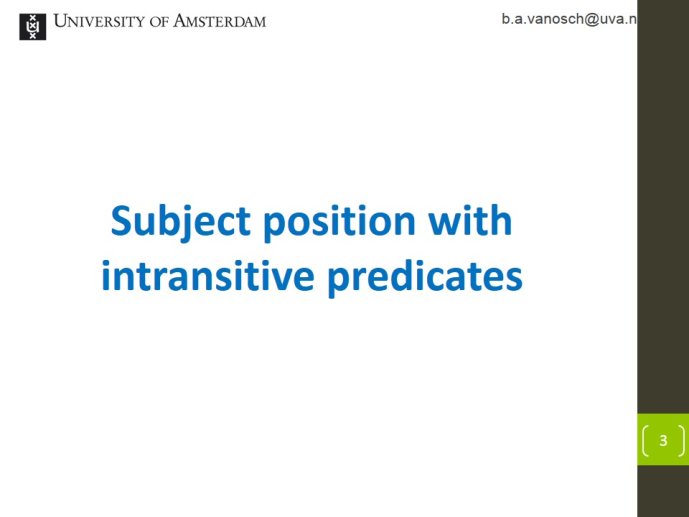 UNIVERSITY OF AMSTERDAM

b.a.vanosch@uva.n

Subject position with intransitive predicates

3